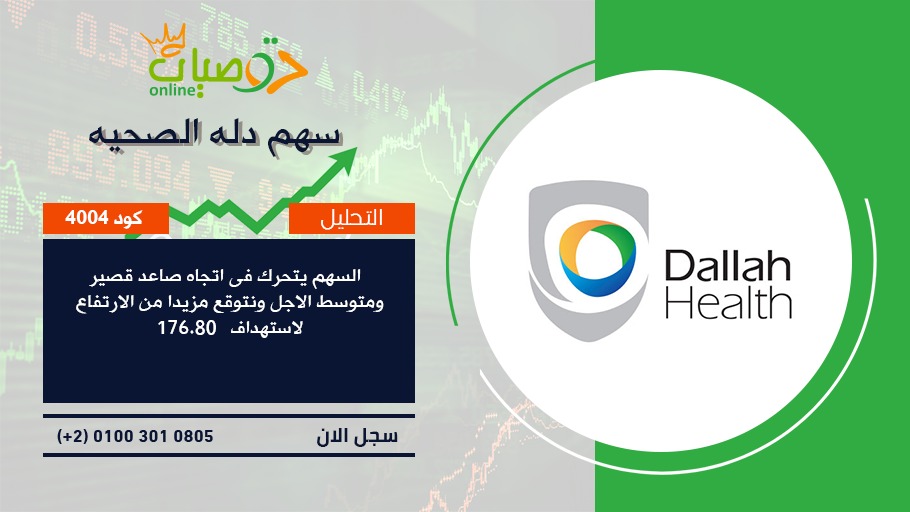 توصيات
online

سهم دله الصحيه

التحليل

كود 4004

السهم يتحرك فى اتجاه صاعد قصير ومتوسط الاجل ونتوقع مزيدا من الارتفاع لاستهداف 176.80

سجل الان

(+2) 0100 301 0805

Dallah Health